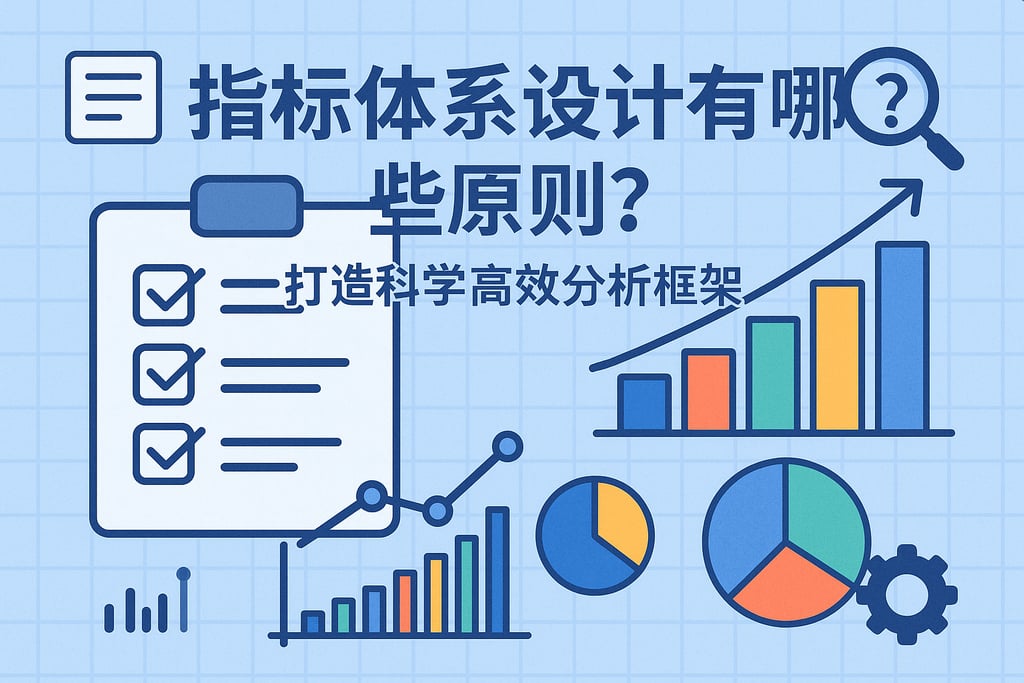 指标体系设计有哪些原则?

打造科学高效分析框架